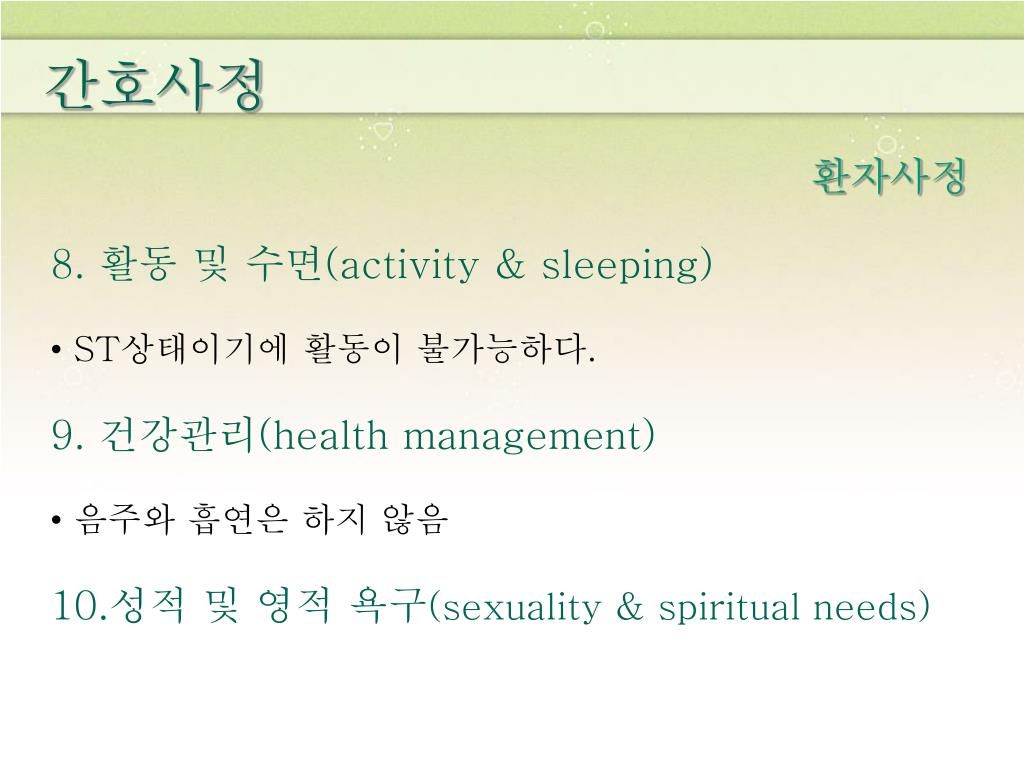 간호사정

환자사정

8. 활동 및 수면(activity & sleeping)

• ST상태이기에 활동이 불가능하다.

9. 건강관리(health management)

• 음주와 흡연은 하지 않음

10.성적 및 영적 욕구(sexuality & spiritual needs)